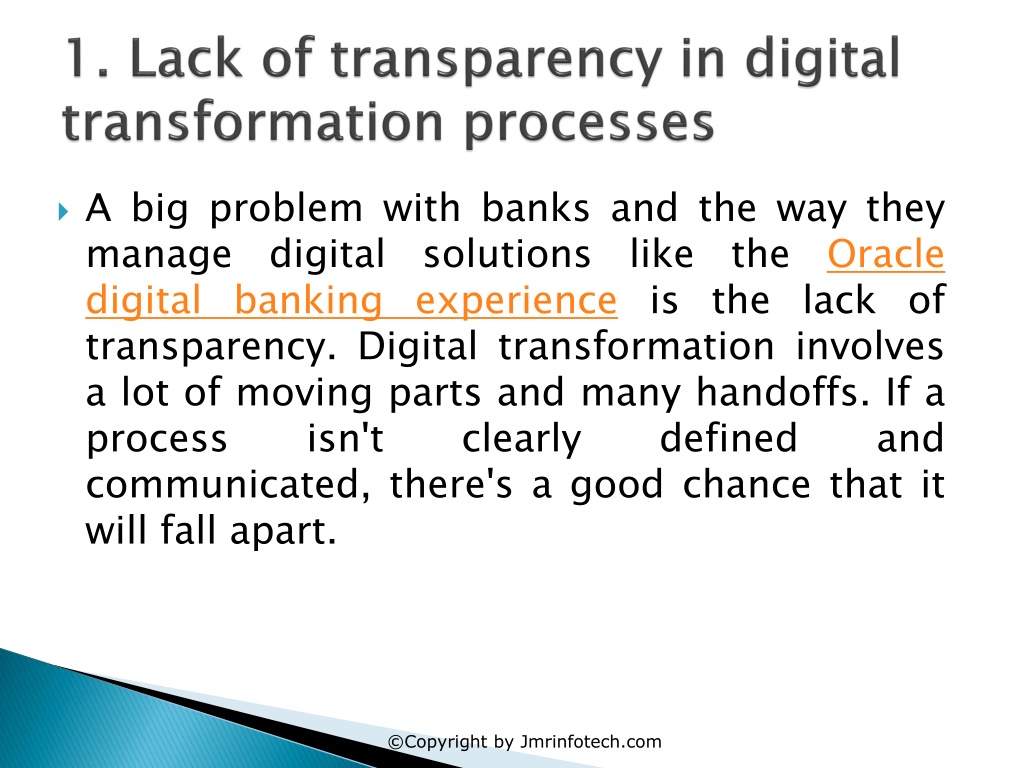 1. Lack of transparency in digital transformation processes

A big problem with banks and the way they manage digital solutions like the Oracle digital banking experience is the lack of transparency. Digital transformation involves a lot of moving parts and many handoffs. If a process isn't clearly defined and communicated, there's a good chance that it will fall apart.

©Copyright by Jmrinfotech.com